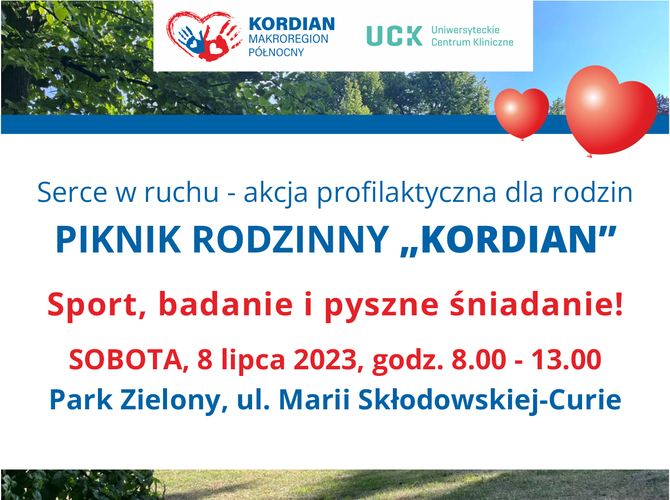 KORDIAN
MAKROREGION
PÓŁNOCNY

UCK Uniwersyteckie Centrum Kliniczne

Serce w ruchu - akcja profilaktyczna dla rodzin

PIKNIK RODZINNY „KORDIAN”

Sport, badanie i pyszne śniadanie!

SOBOTA, 8 lipca 2023, godz. 8.00 - 13.00

Park Zielony, ul. Marii Skłodowskiej-Curie